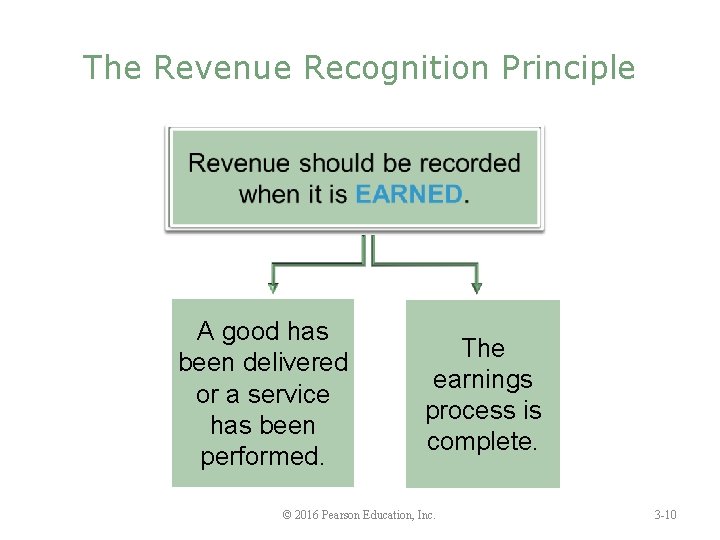 The Revenue Recognition Principle

Revenue should be recorded when it is EARNED.

A good has been delivered or a service has been performed.

The earnings process is complete.

© 2016 Pearson Education, Inc.

3-10